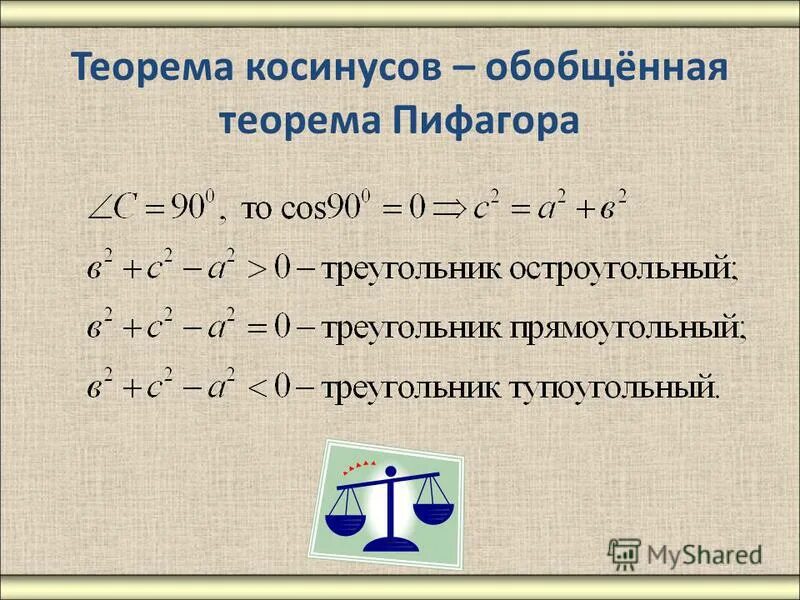 Теорема косинусов – обобщённая теорема Пифагора

$\angle C = 90^0$, то $\cos 90^0 = 0 \Rightarrow c^2 = a^2 + в^2$

$в^2 + c^2 - a^2 > 0$ – треугольник остроугольный;

$в^2 + c^2 - a^2 = 0$ – треугольник прямоугольный;

$в^2 + c^2 - a^2 < 0$ – треугольник тупоугольный.

MyShared